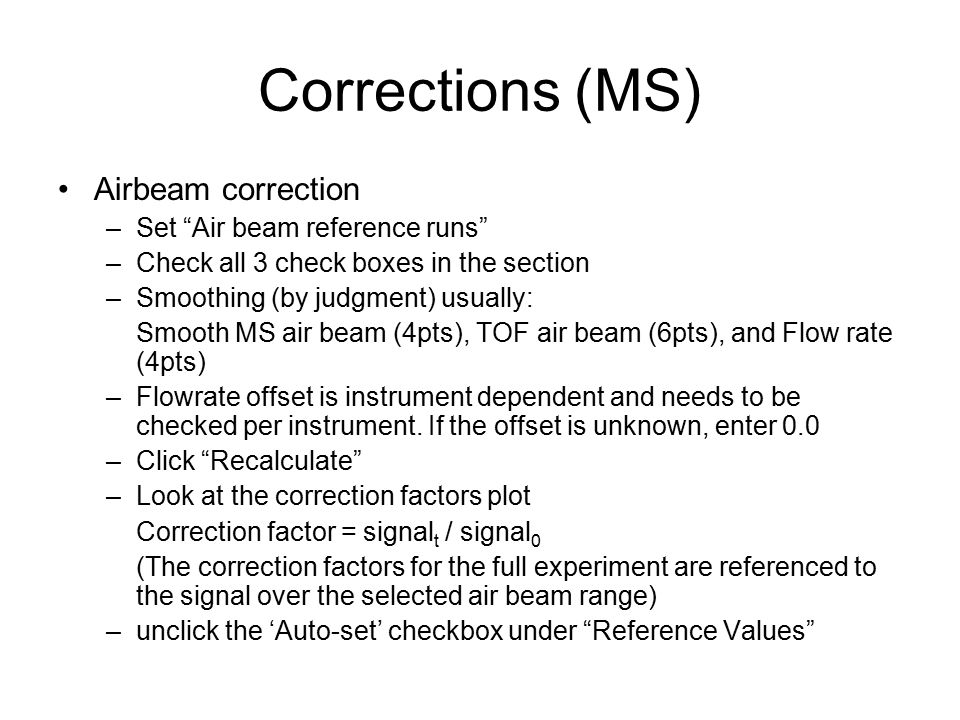 Corrections (MS)

• Airbeam correction
– Set “Air beam reference runs”
– Check all 3 check boxes in the section
– Smoothing (by judgment) usually:
Smooth MS air beam (4pts), TOF air beam (6pts), and Flow rate (4pts)
– Flowrate offset is instrument dependent and needs to be checked per instrument. If the offset is unknown, enter 0.0
– Click “Recalculate”
– Look at the correction factors plot
Correction factor = $signal_t$ / $signal_0$
(The correction factors for the full experiment are referenced to the signal over the selected air beam range)
– unclick the ‘Auto-set’ checkbox under “Reference Values”